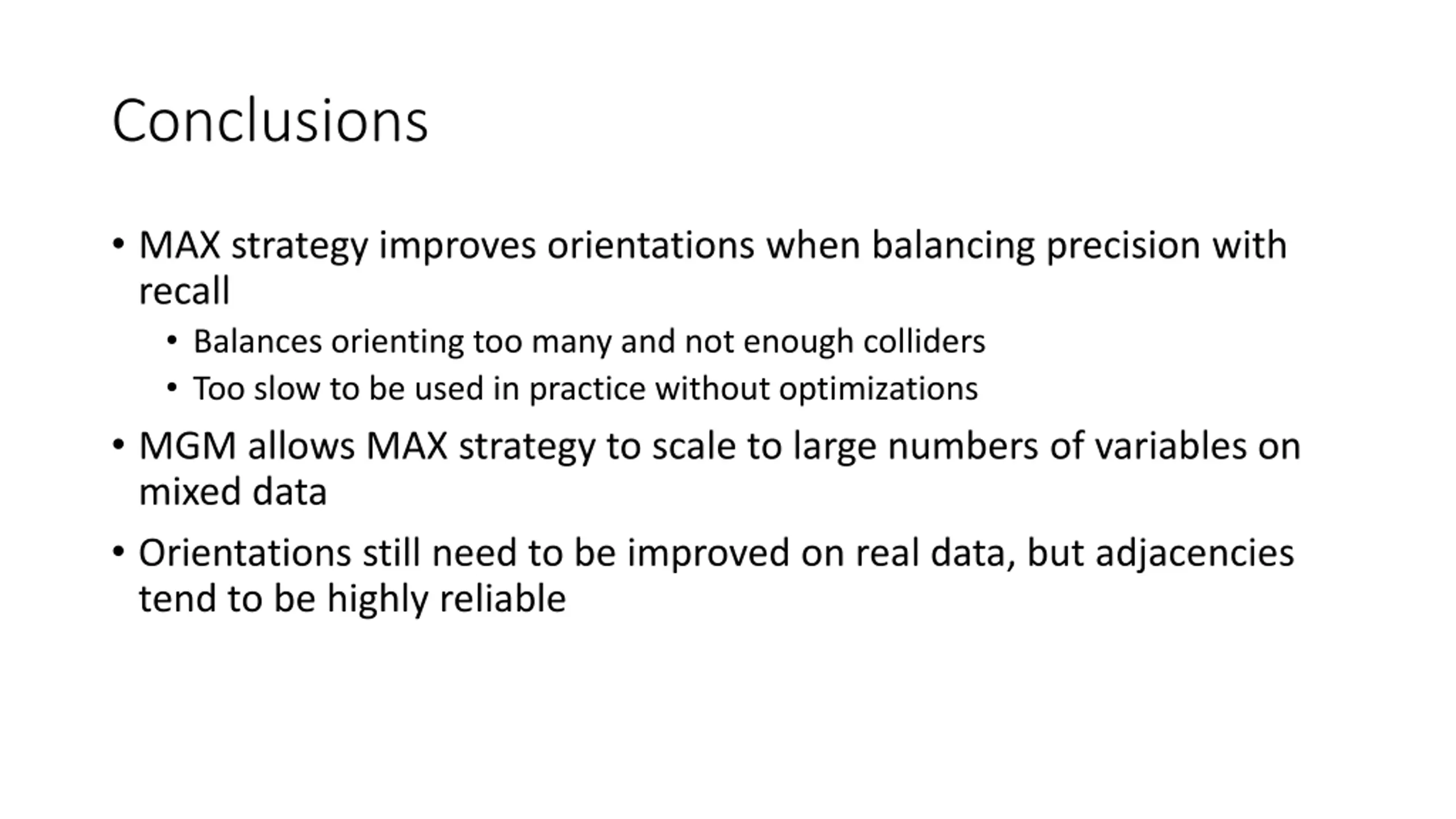 Conclusions

• MAX strategy improves orientations when balancing precision with recall
  • Balances orienting too many and not enough colliders
  • Too slow to be used in practice without optimizations
• MGM allows MAX strategy to scale to large numbers of variables on mixed data
• Orientations still need to be improved on real data, but adjacencies tend to be highly reliable